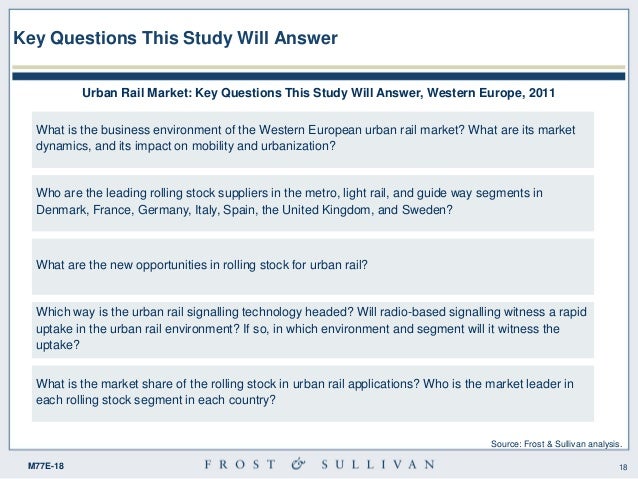 Key Questions This Study Will Answer

Urban Rail Market: Key Questions This Study Will Answer, Western Europe, 2011

What is the business environment of the Western European urban rail market? What are its market dynamics, and its impact on mobility and urbanization?

Who are the leading rolling stock suppliers in the metro, light rail, and guide way segments in Denmark, France, Germany, Italy, Spain, the United Kingdom, and Sweden?

What are the new opportunities in rolling stock for urban rail?

Which way is the urban rail signalling technology headed? Will radio-based signalling witness a rapid uptake in the urban rail environment? If so, in which environment and segment will it witness the uptake?

What is the market share of the rolling stock in urban rail applications? Who is the market leader in each rolling stock segment in each country?

Source: Frost & Sullivan analysis.

M77E-18

FROST & SULLIVAN

18